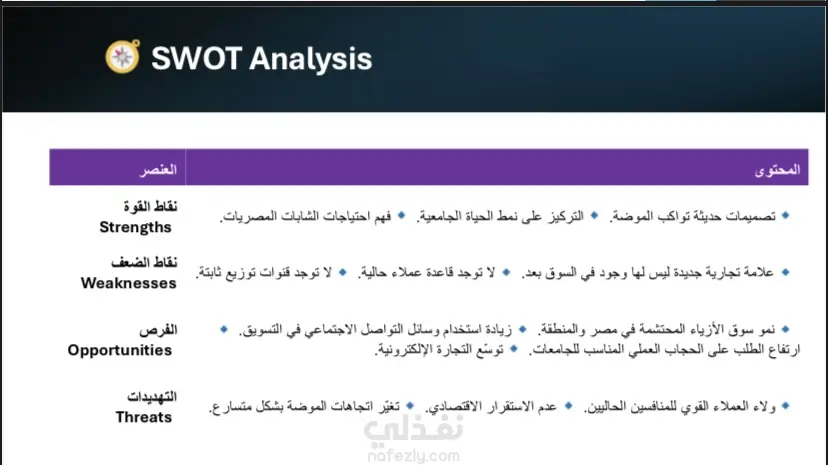 SWOT Analysis

| العنصر | المحتوى |
|---|---|
| نقاط القوة Strengths | ◆ تصميمات حديثة تواكب الموضة. ◆ التركيز على نمط الحياة الجامعية. ◆ فهم احتياجات الشابات المصريات. |
| نقاط الضعف Weaknesses | ◆ علامة تجارية جديدة ليس لها وجود في السوق بعد. ◆ لا توجد قاعدة عملاء حالية. ◆ لا توجد قنوات توزيع ثابتة. |
| الفرص Opportunities | ◆ نمو سوق الأزياء المحتشمة في مصر والمنطقة. ◆ زيادة استخدام وسائل التواصل الاجتماعي في التسويق. ◆ ارتفاع الطلب على الحجاب العملي المناسب للجامعات. ◆ توسّع التجارة الإلكترونية. |
| التهديدات Threats | ◆ ولاء العملاء القوي للمنافسين الحاليين. ◆ عدم الاستقرار الاقتصادي. ◆ تغيّر اتجاهات الموضة بشكل متسارع. |

نفذلي
nafezly.com